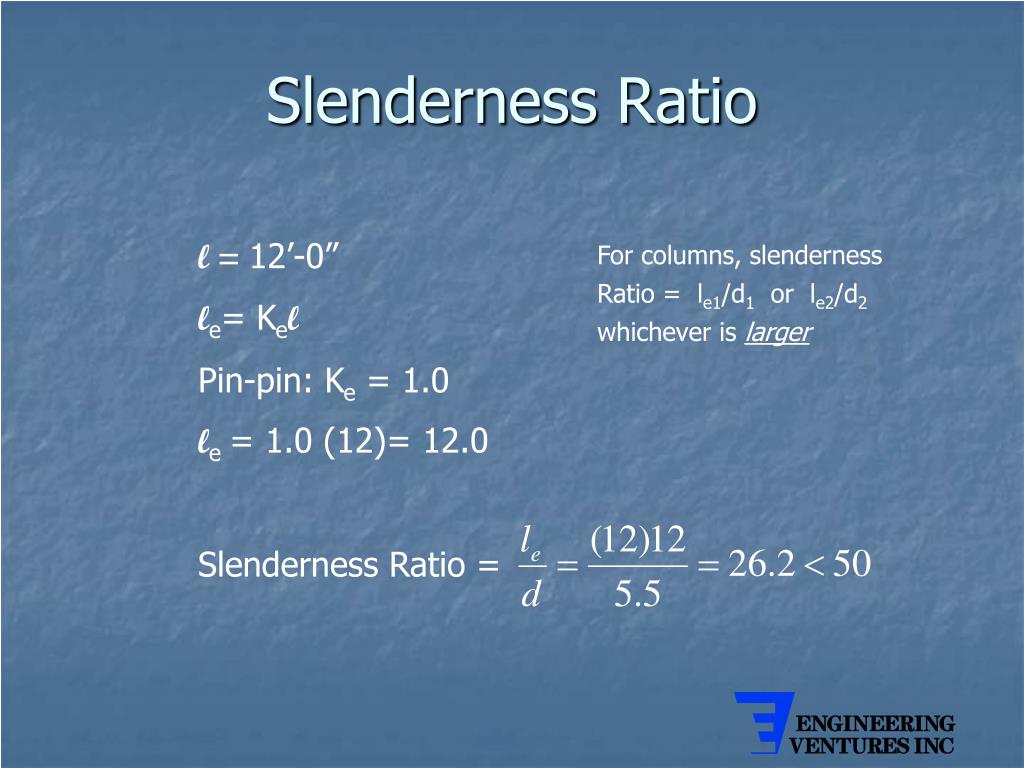 Slenderness Ratio

$\ell$ = 12’-0”

$\ell_e$= $K_e\ell$

Pin-pin: $K_e$ = 1.0

$\ell_e$ = 1.0 (12)= 12.0

For columns, slenderness Ratio = $l_{e1}/d_1$ or $l_{e2}/d_2$ whichever is larger

Slenderness Ratio = $\frac{l_e}{d} = \frac{(12)12}{5.5} = 26.2 < 50$

ENGINEERING VENTURES INC